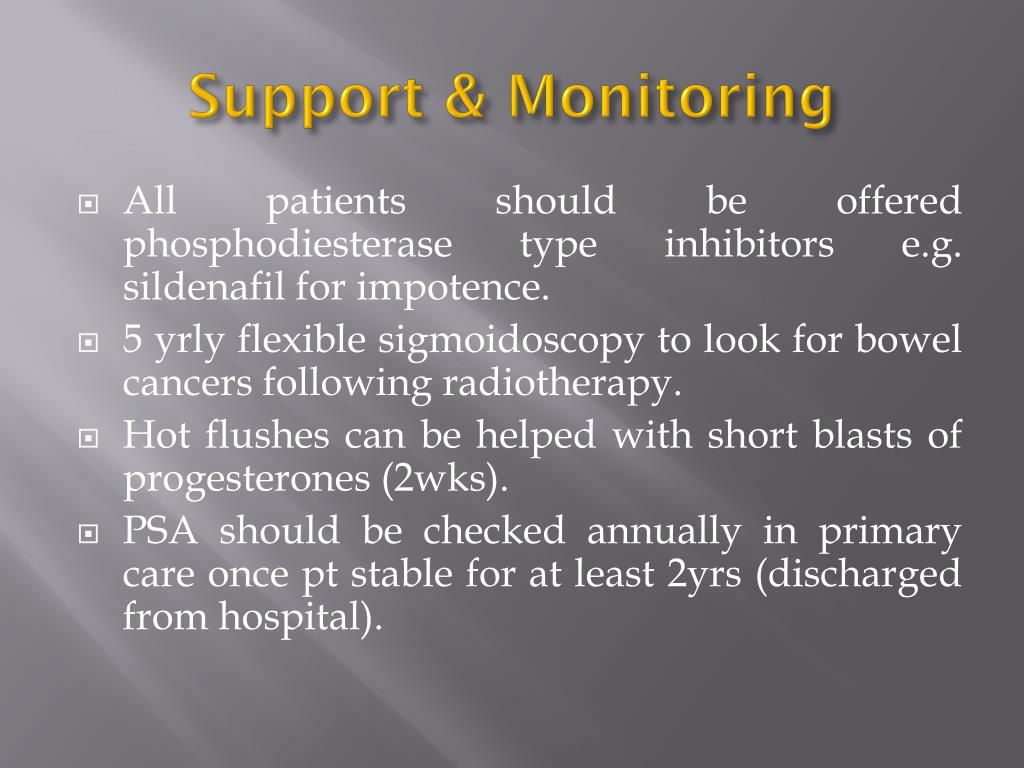 Support & Monitoring

All patients should be offered phosphodiesterase type inhibitors e.g. sildenafil for impotence.

5 yrly flexible sigmoidoscopy to look for bowel cancers following radiotherapy.

Hot flushes can be helped with short blasts of progesterones (2wks).

PSA should be checked annually in primary care once pt stable for at least 2yrs (discharged from hospital).